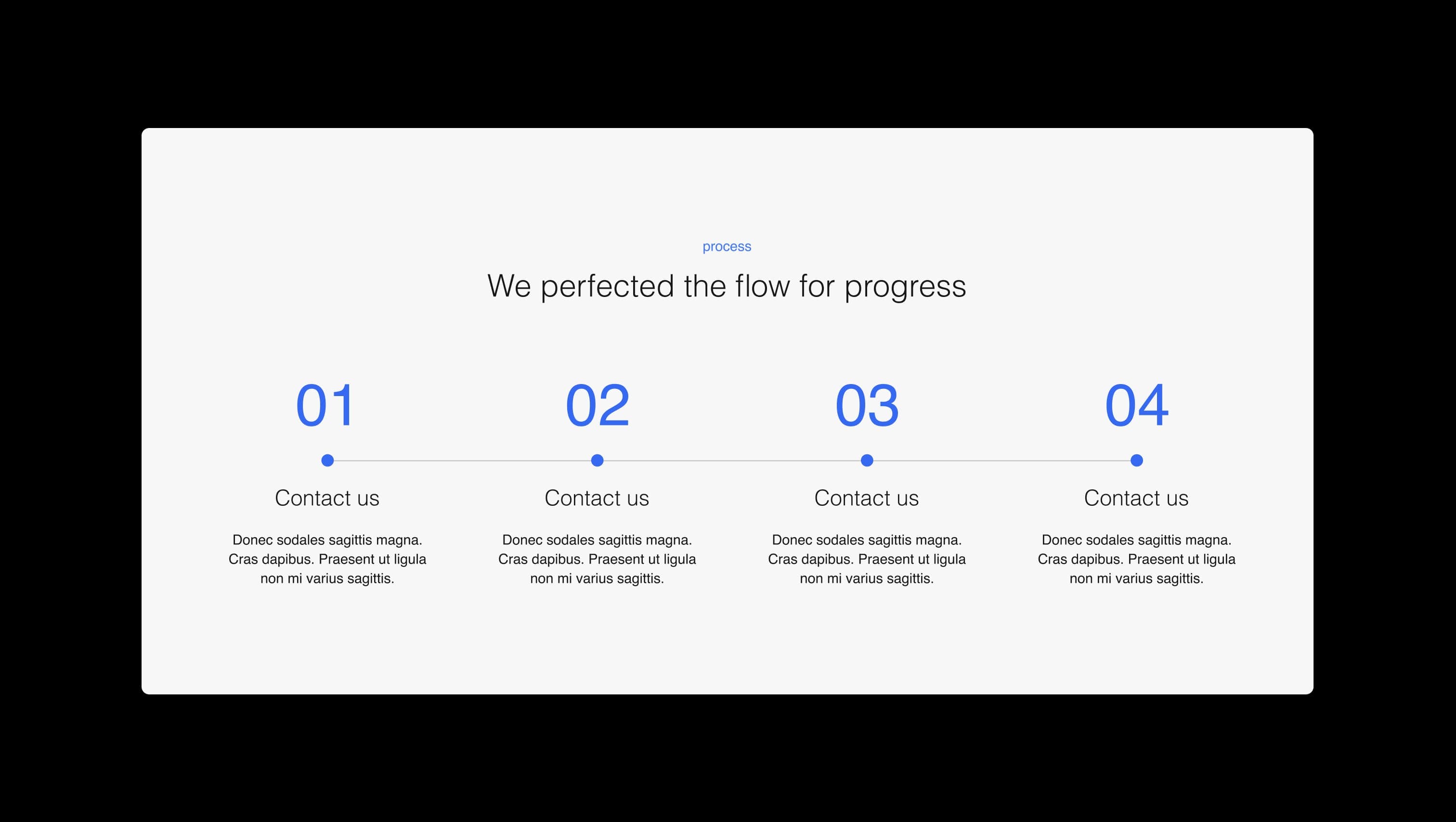 process

We perfected the flow for progress

01

Contact us

Donec sodales sagittis magna. Cras dapibus. Praesent ut ligula non mi varius sagittis.

02

Contact us

Donec sodales sagittis magna. Cras dapibus. Praesent ut ligula non mi varius sagittis.

03

Contact us

Donec sodales sagittis magna. Cras dapibus. Praesent ut ligula non mi varius sagittis.

04

Contact us

Donec sodales sagittis magna. Cras dapibus. Praesent ut ligula non mi varius sagittis.